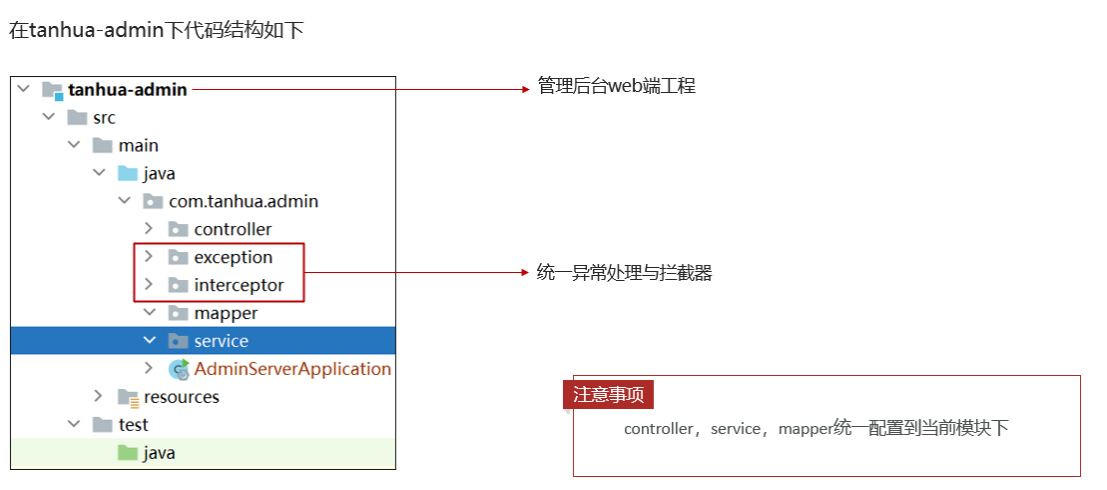 在tanhua-admin下代码结构如下

tanhua-admin
src
main
java
com.tanhua.admin
controller
exception
interceptor
mapper
service
AdminServerApplication
resources
test
java

管理后台web端工程

统一异常处理与拦截器

注意事项

controller，service，mapper统一配置到当前模块下